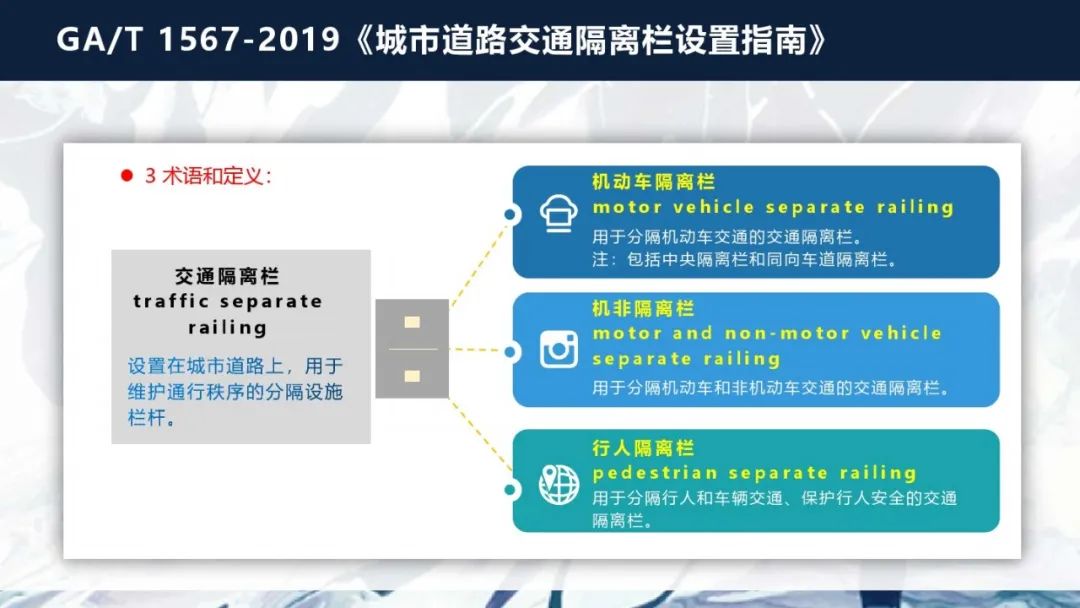 GA/T 1567-2019《城市道路交通隔离栏设置指南》

3 术语和定义：

交通隔离栏
traffic separate railing
设置在城市道路上，用于维护通行秩序的分隔设施栏杆。

机动车隔离栏
motor vehicle separate railing
用于分隔机动车交通的交通隔离栏。
注：包括中央隔离栏和同向车道隔离栏。

机非隔离栏
motor and non-motor vehicle separate railing
用于分隔机动车和非机动车交通的交通隔离栏。

行人隔离栏
pedestrian separate railing
用于分隔行人和车辆交通、保护行人安全的交通隔离栏。